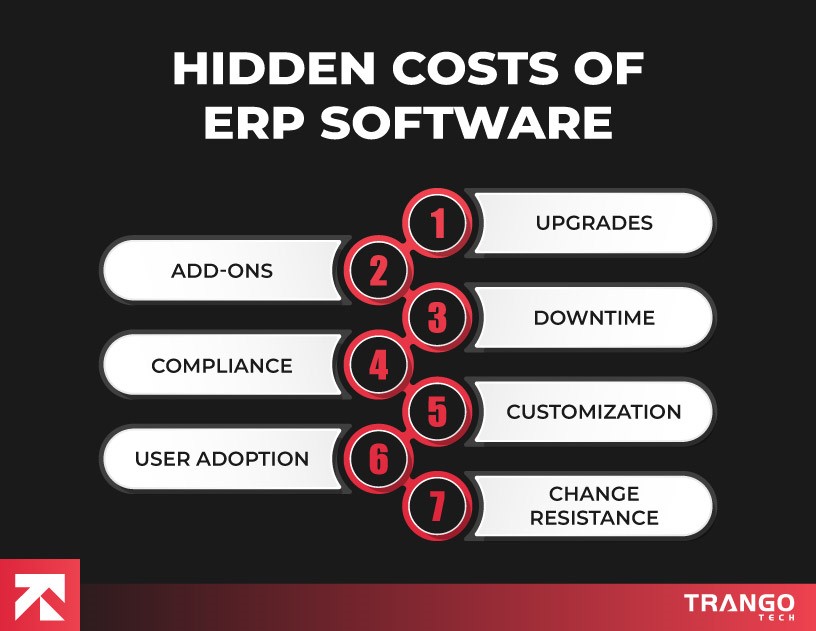 HIDDEN COSTS OF ERP SOFTWARE

1 UPGRADES

2 ADD-ONS

3 DOWNTIME

4 COMPLIANCE

5 CUSTOMIZATION

6 USER ADOPTION

7 CHANGE RESISTANCE

TRANGO TECH